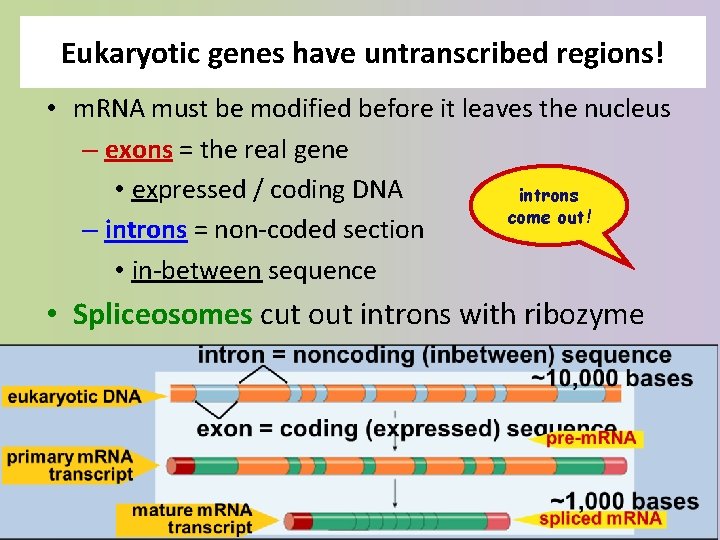 Eukaryotic genes have untranscribed regions!

• mRNA must be modified before it leaves the nucleus

– exons = the real gene

• expressed / coding DNA

– introns = non-coded section

• in-between sequence

introns come out!

• Spliceosomes cut out introns with ribozyme

intron = noncoding (inbetween) sequence

~10,000 bases

eukaryotic DNA

exon = coding (expressed) sequence

pre-mRNA

primary mRNA transcript

~1,000 bases

mature mRNA transcript

spliced mRNA